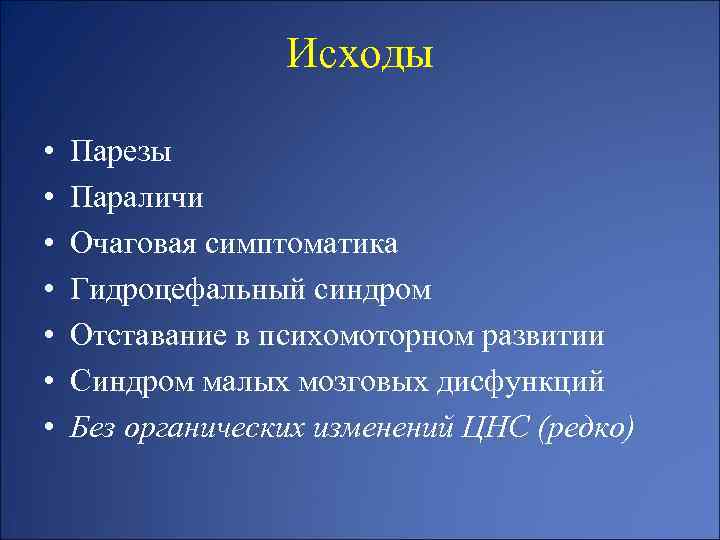 Исходы

• Парезы
• Параличи
• Очаговая симптоматика
• Гидроцефальный синдром
• Отставание в психомоторном развитии
• Синдром малых мозговых дисфункций
• Без органических изменений ЦНС (редко)